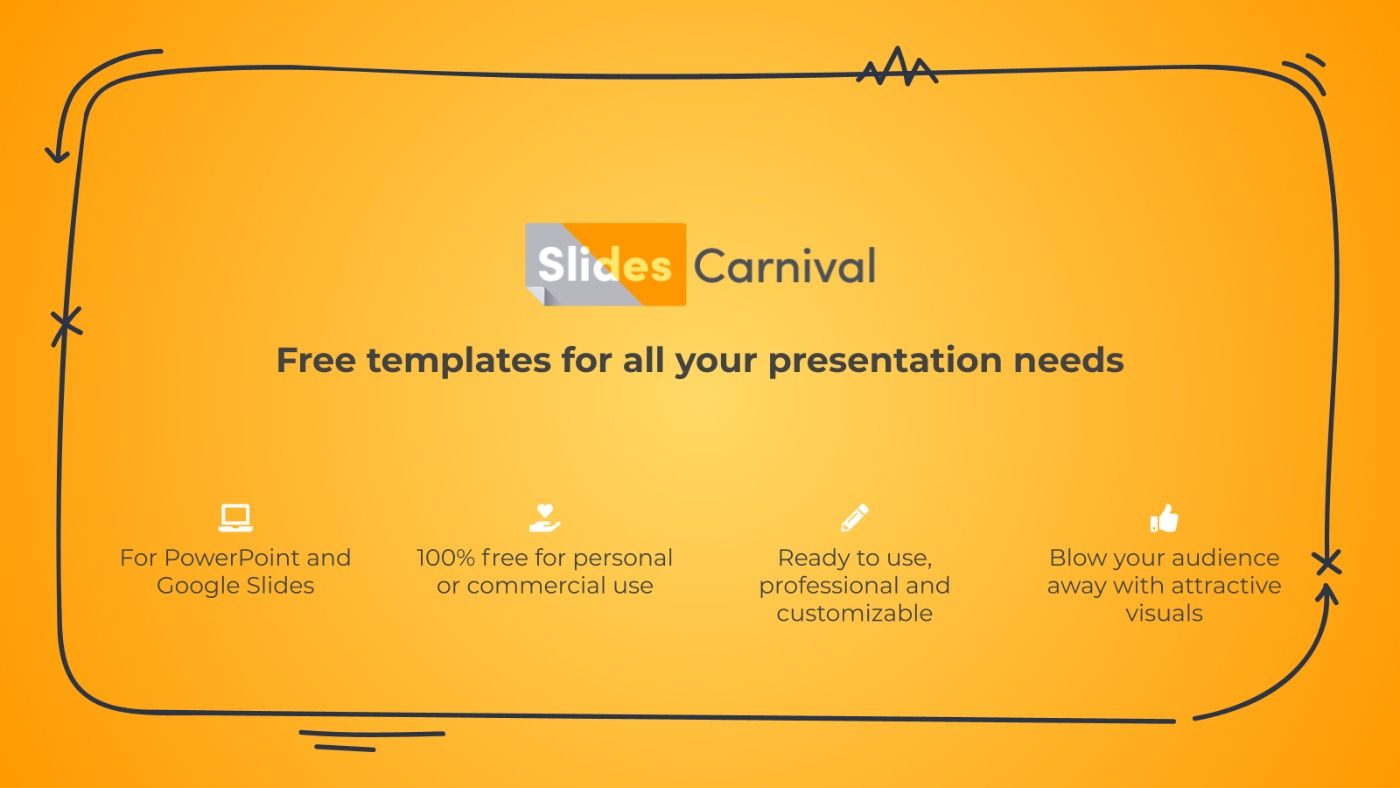 Slides Carnival

Free templates for all your presentation needs

For PowerPoint and Google Slides

100% free for personal or commercial use

Ready to use, professional and customizable

Blow your audience away with attractive visuals